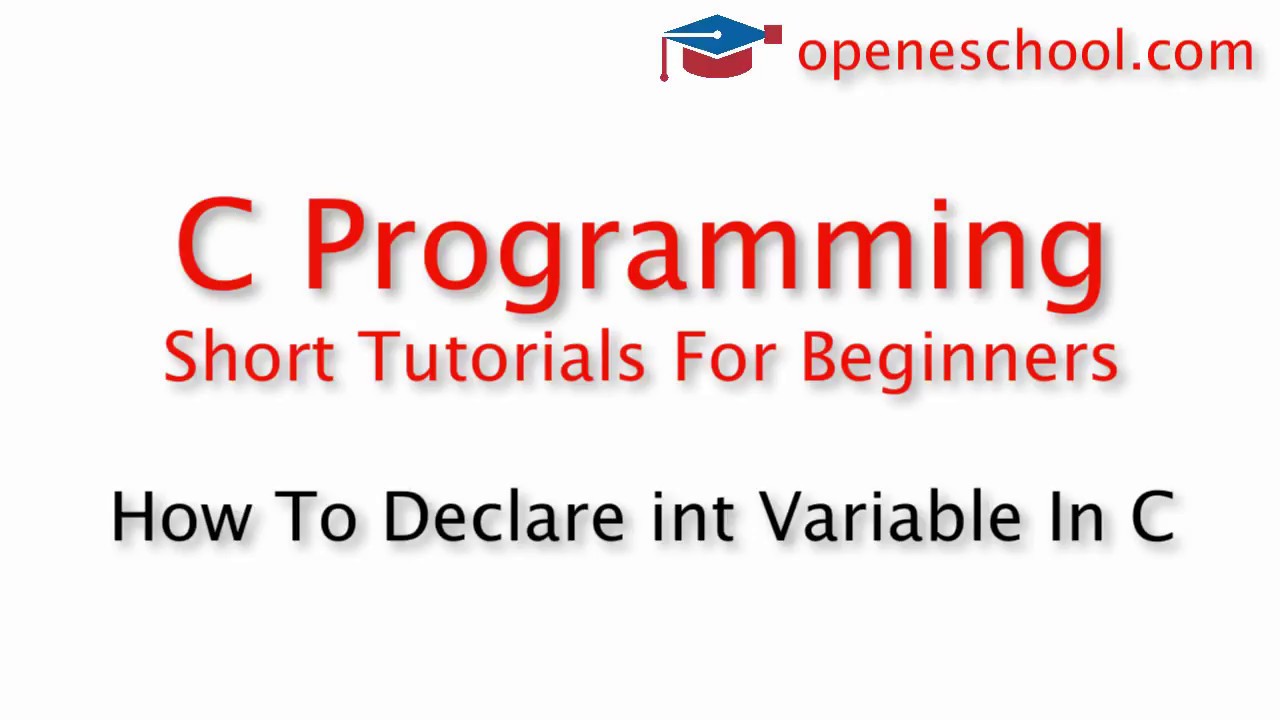 openeschool.com

C Programming

Short Tutorials For Beginners

How To Declare int Variable In C